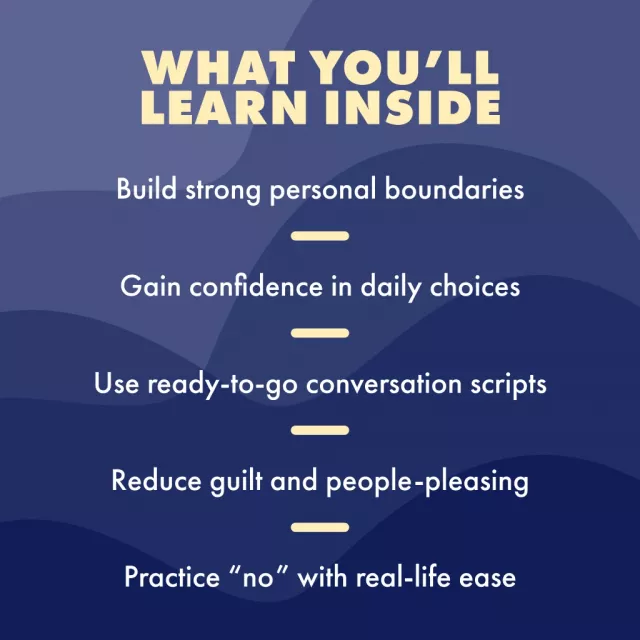 WHAT YOU'LL LEARN INSIDE

Build strong personal boundaries

Gain confidence in daily choices

Use ready-to-go conversation scripts

Reduce guilt and people-pleasing

Practice "no" with real-life ease